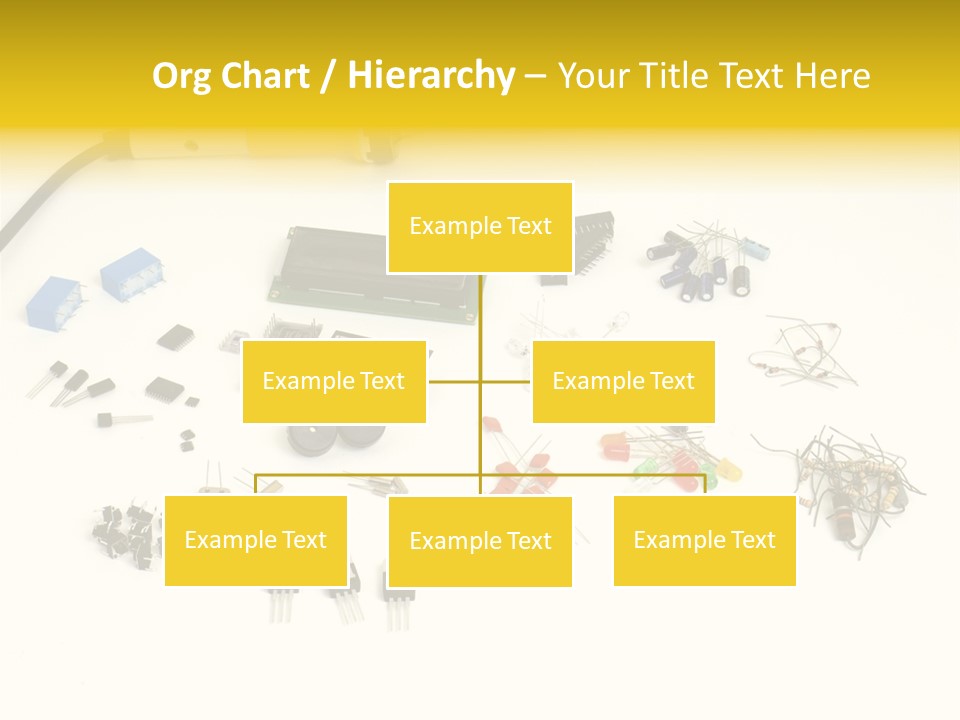 Org Chart / Hierarchy – Your Title Text Here

Example Text

Example Text

Example Text

Example Text

Example Text

Example Text